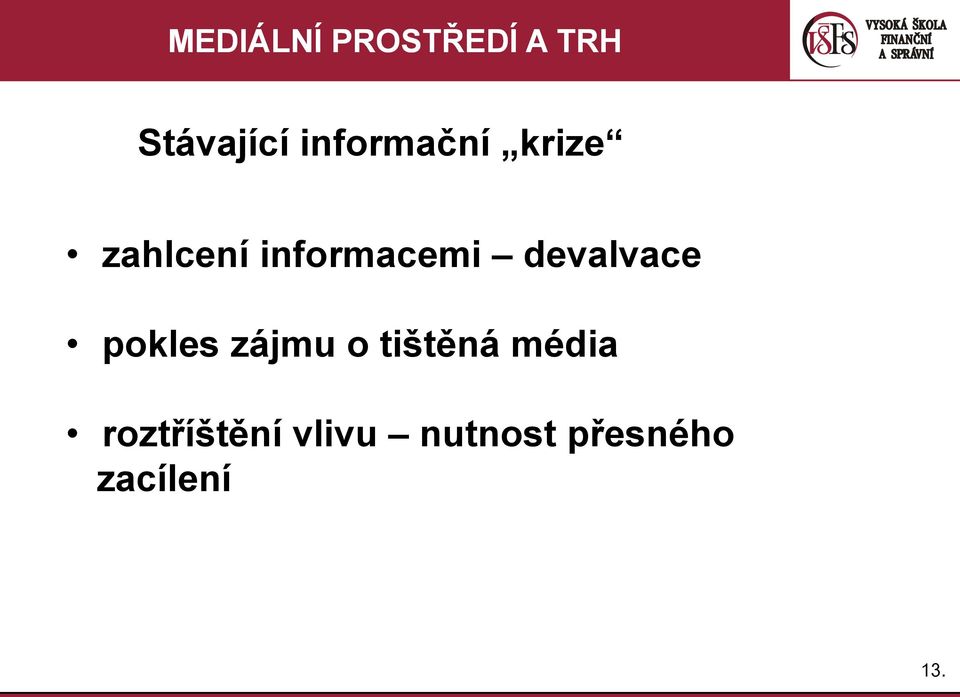 MEDIÁLNÍ PROSTŘEDÍ A TRH

VŠFS VYSOKÁ ŠKOLA FINANČNÍ A SPRÁVNÍ

Stávající informační „krize“

• zahlcení informacemi – devalvace

• pokles zájmu o tištěná média

• roztříštění vlivu – nutnost přesného zacílení

13.